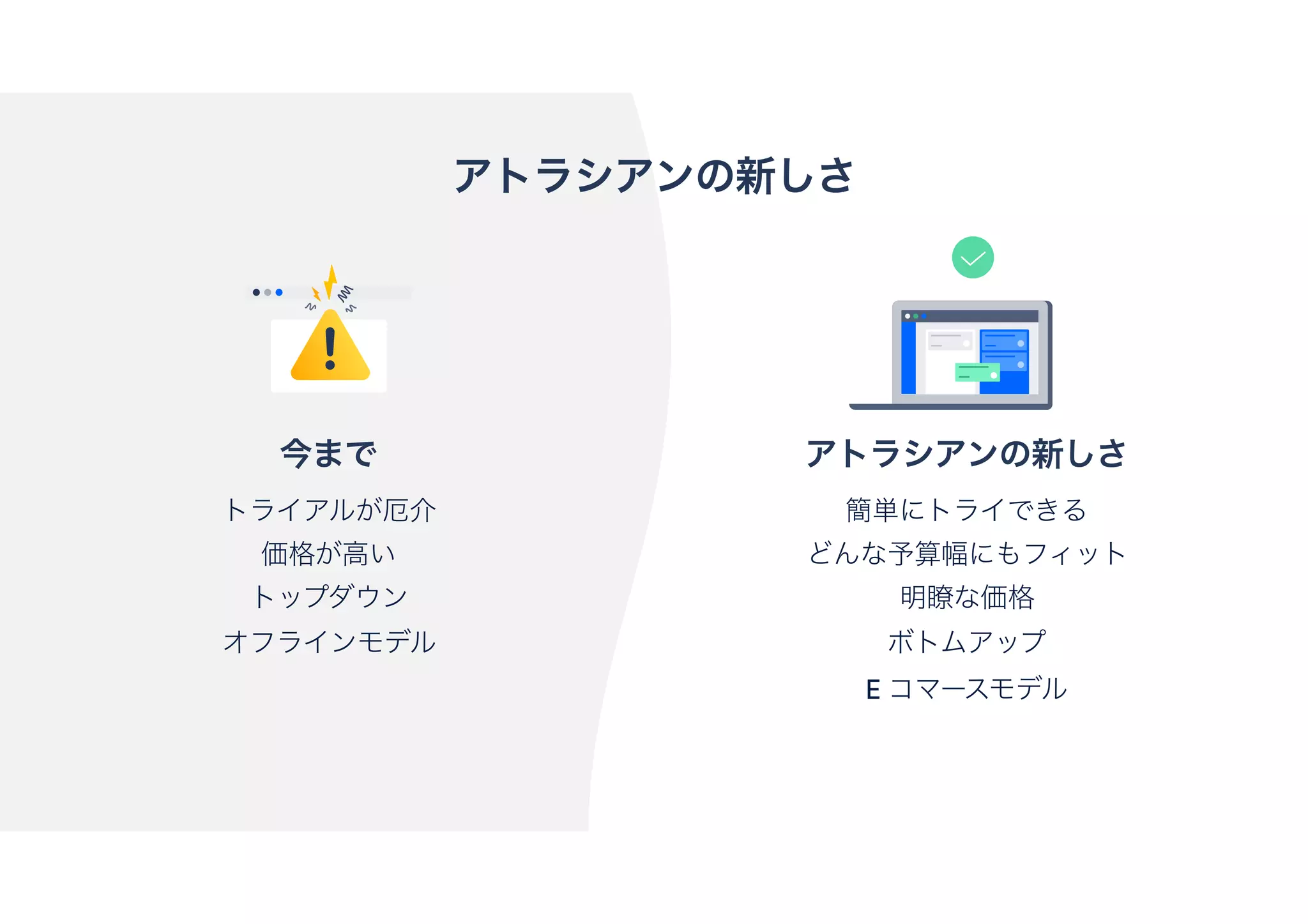 アトラシアンの新しさ

今まで

トライアルが厄介

価格が高い

トップダウン

オフラインモデル

アトラシアンの新しさ

簡単にトライできる

どんな予算幅にもフィット

明瞭な価格

ボトムアップ

E コマースモデル